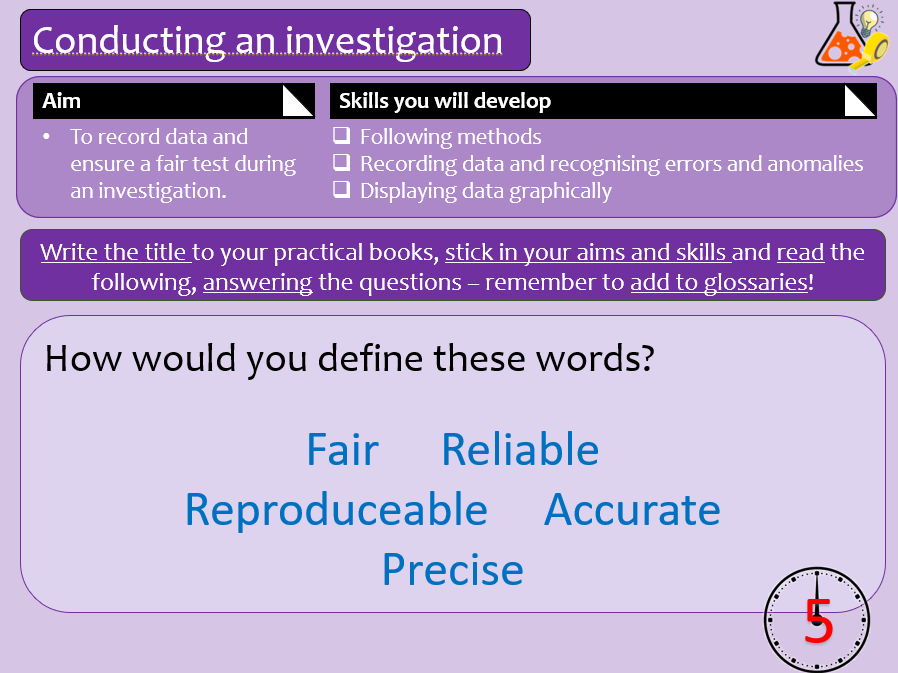 Conducting an investigation

Aim

• To record data and ensure a fair test during an investigation.

Skills you will develop

❑ Following methods
❑ Recording data and recognising errors and anomalies
❑ Displaying data graphically

Write the title to your practical books, stick in your aims and skills and read the following, answering the questions – remember to add to glossaries!

How would you define these words?

Fair Reliable
Reproduceable Accurate
Precise

5